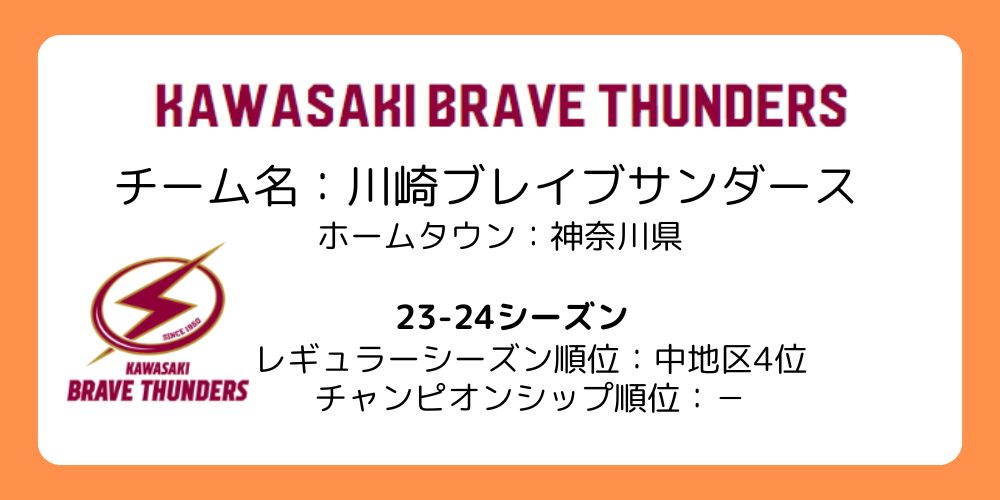 KAWASAKI BRAVE THUNDERS

チーム名：川崎ブレイブサンダース
ホームタウン：神奈川県

SINCE 1950
KAWASAKI
BRAVE THUNDERS

23-24シーズン
レギュラーシーズン順位：中地区4位
チャンピオンシップ順位：－